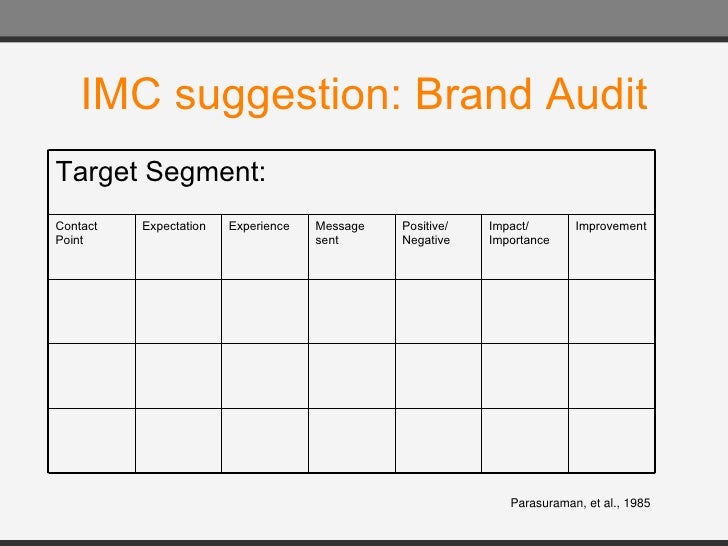 IMC suggestion: Brand Audit

Target Segment:

| Contact Point | Expectation | Experience | Message sent | Positive/ Negative | Impact/ Importance | Improvement |
|---|---|---|---|---|---|---|
| | | | | | | |
| | | | | | | |
| | | | | | | |

Parasuraman, et al., 1985